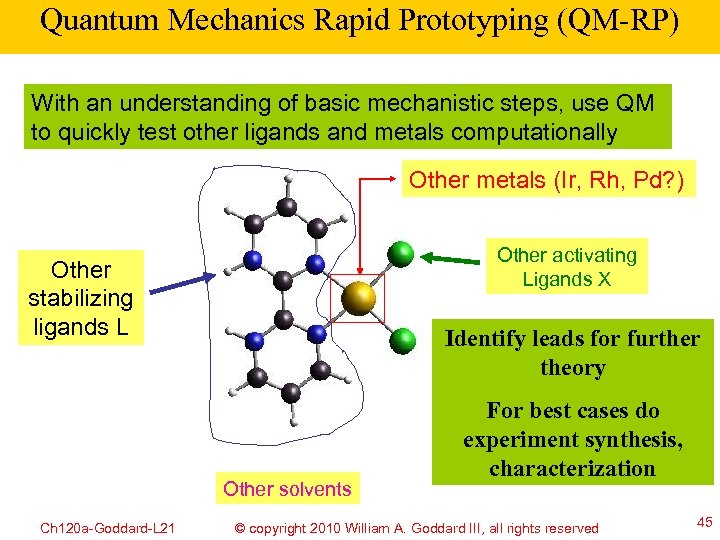 Quantum Mechanics Rapid Prototyping (QM-RP)

With an understanding of basic mechanistic steps, use QM to quickly test other ligands and metals computationally

Other metals (Ir, Rh, Pd?)

Other stabilizing ligands L

Other activating Ligands X

Identify leads for further theory

For best cases do experiment synthesis, characterization

Other solvents

Ch120a-Goddard-L21

© copyright 2010 William A. Goddard III, all rights reserved

45